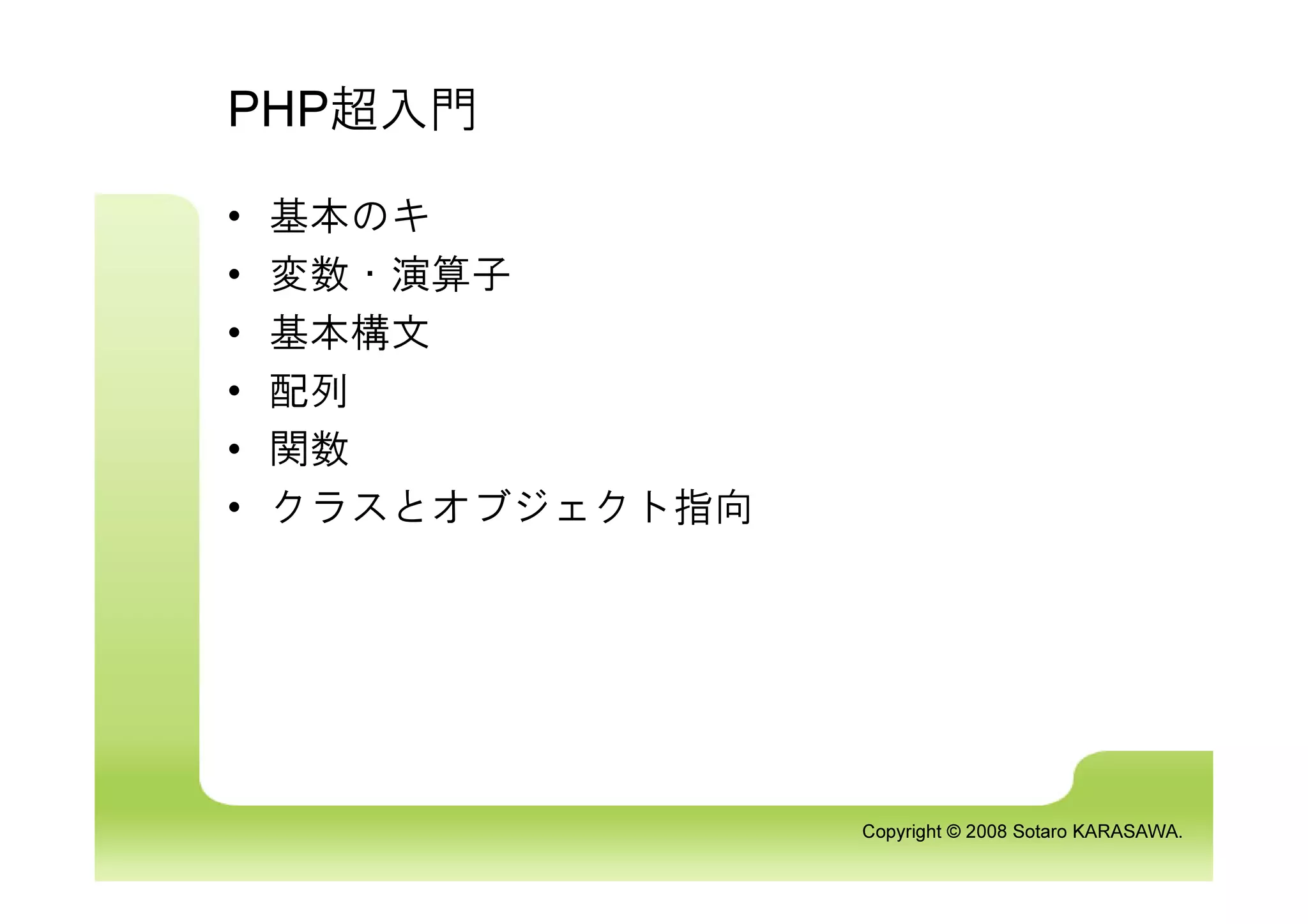 PHP超入門

• 基本のキ
• 変数・演算子
• 基本構文
• 配列
• 関数
• クラスとオブジェクト指向

Copyright © 2008 Sotaro KARASAWA.